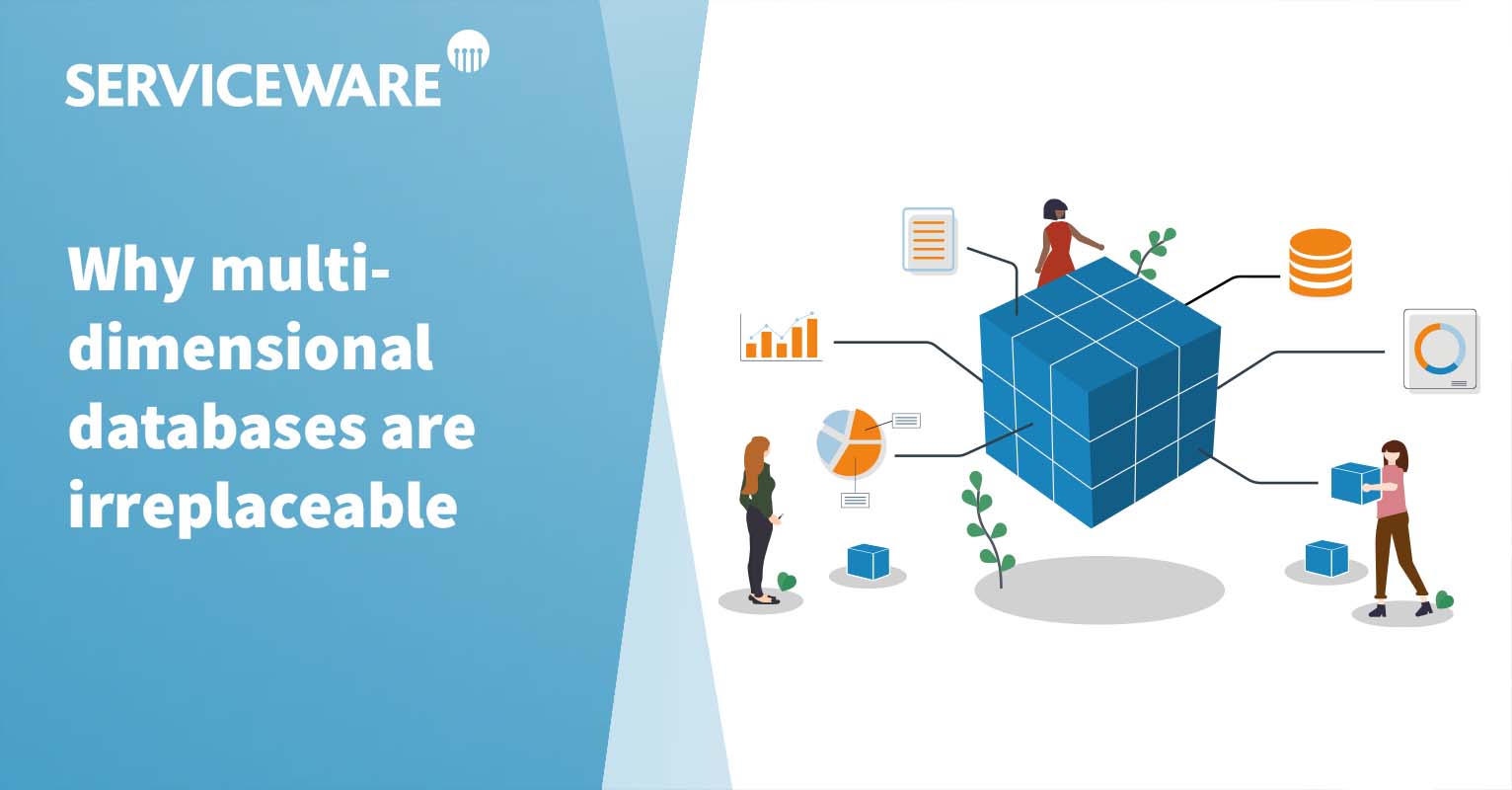 SERVICEWARE

Why multi-dimensional databases are irreplaceable